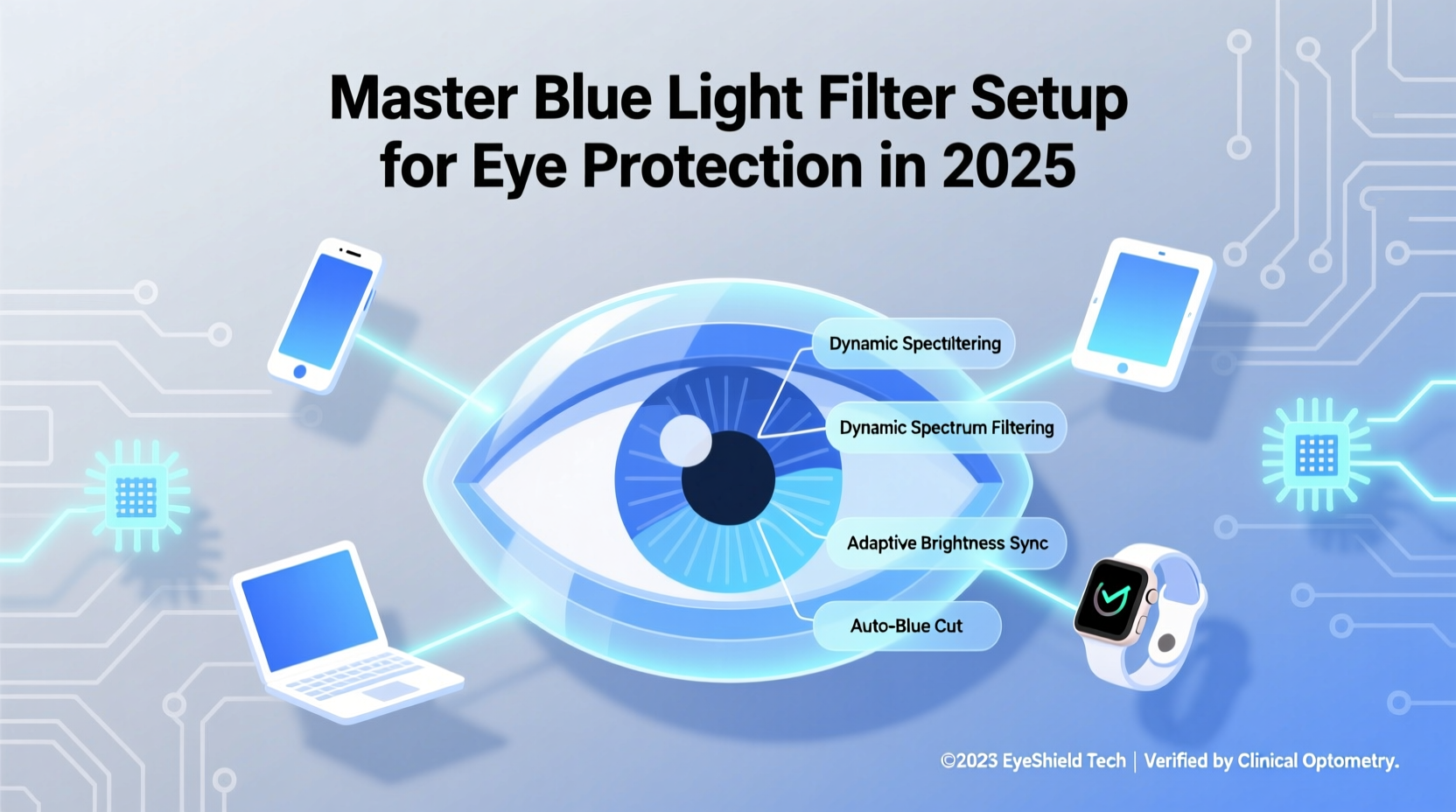 Master Blue Light Filter Setup for Eye Protection in 2025

Dynamic Spectiltering

Dynamic Spectrum Filtering

Adaptive Brightness Sync

Auto-Blue Cut

©2023 EyeShield Tech | Verified by Clinical Optometry.